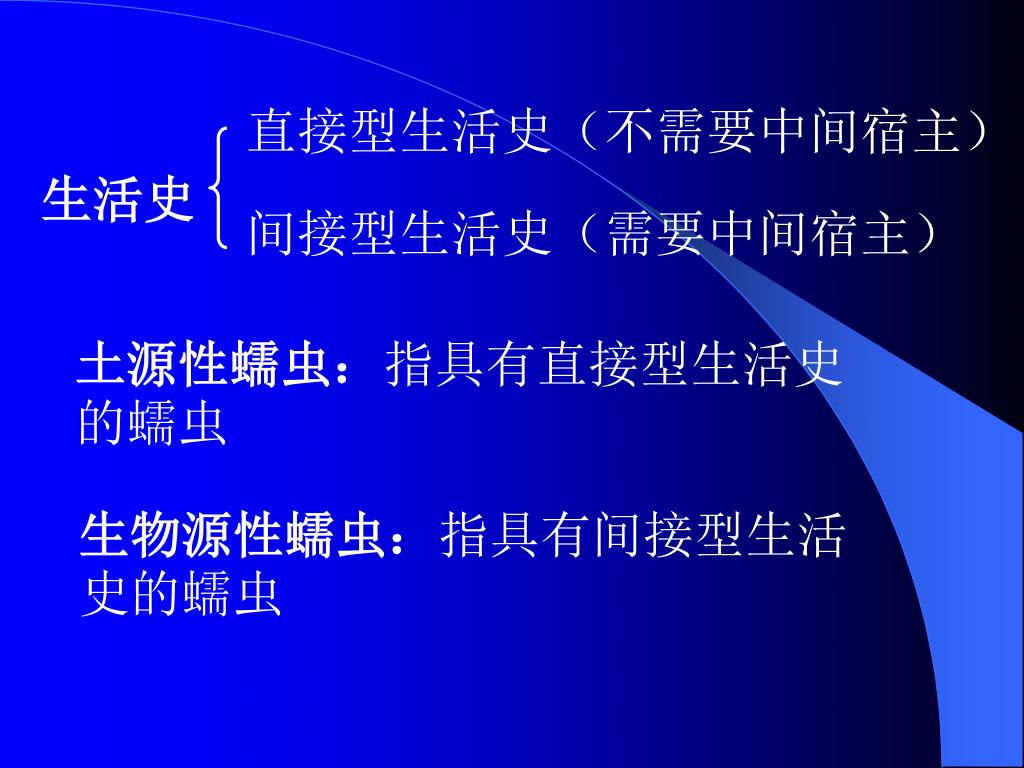 生活史

直接型生活史（不需要中间宿主）

间接型生活史（需要中间宿主）

土源性蠕虫：指具有直接型生活史的蠕虫

生物源性蠕虫：指具有间接型生活史的蠕虫